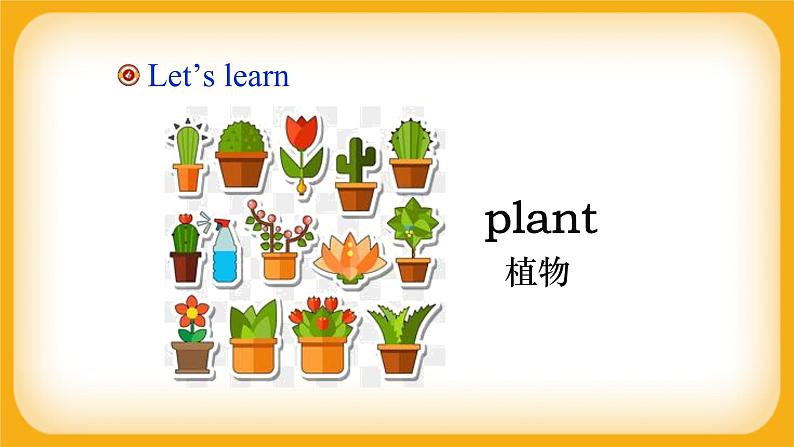 Let’s learn

plant
植物